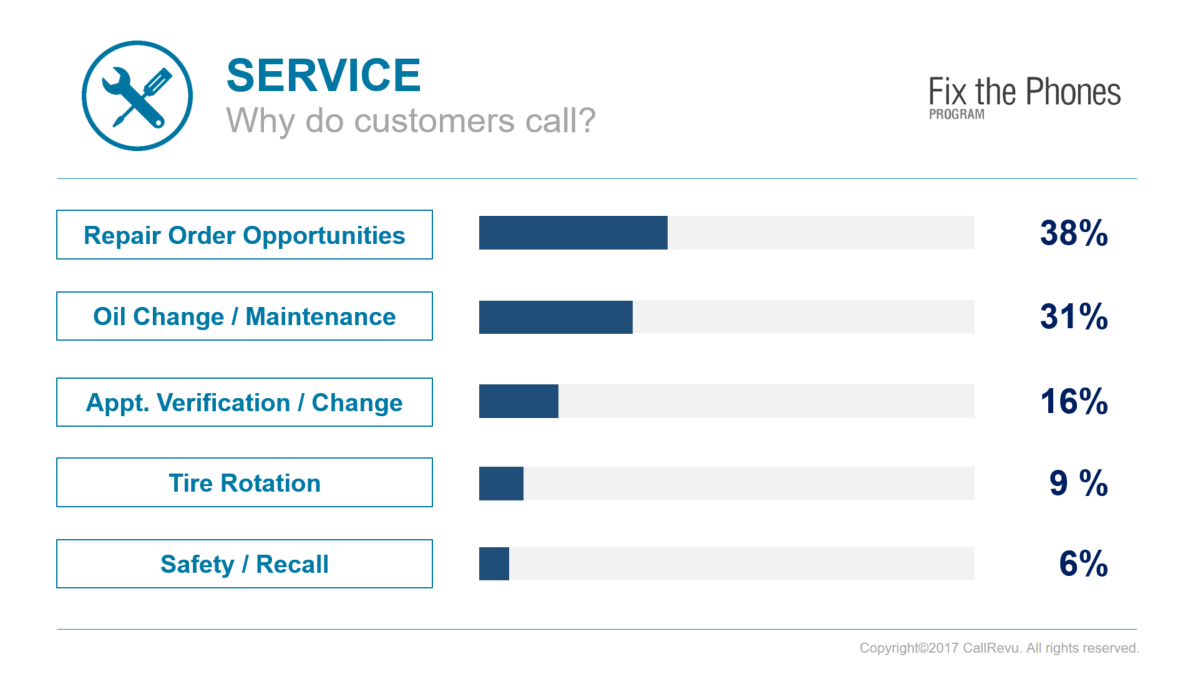 SERVICE
Why do customers call?

Fix the Phones
PROGRAM

Repair Order Opportunities 38%

Oil Change / Maintenance 31%

Appt. Verification / Change 16%

Tire Rotation 9 %

Safety / Recall 6%

Copyright©2017 CallRevu. All rights reserved.